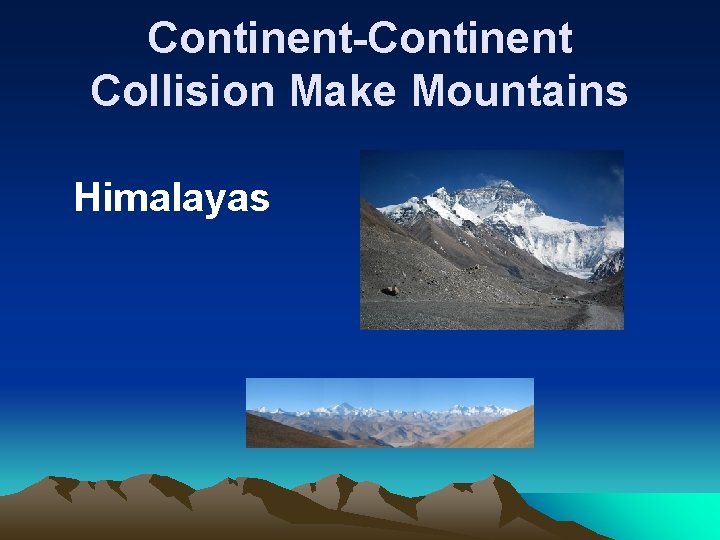 Continent-Continent Collision Make Mountains

Himalayas